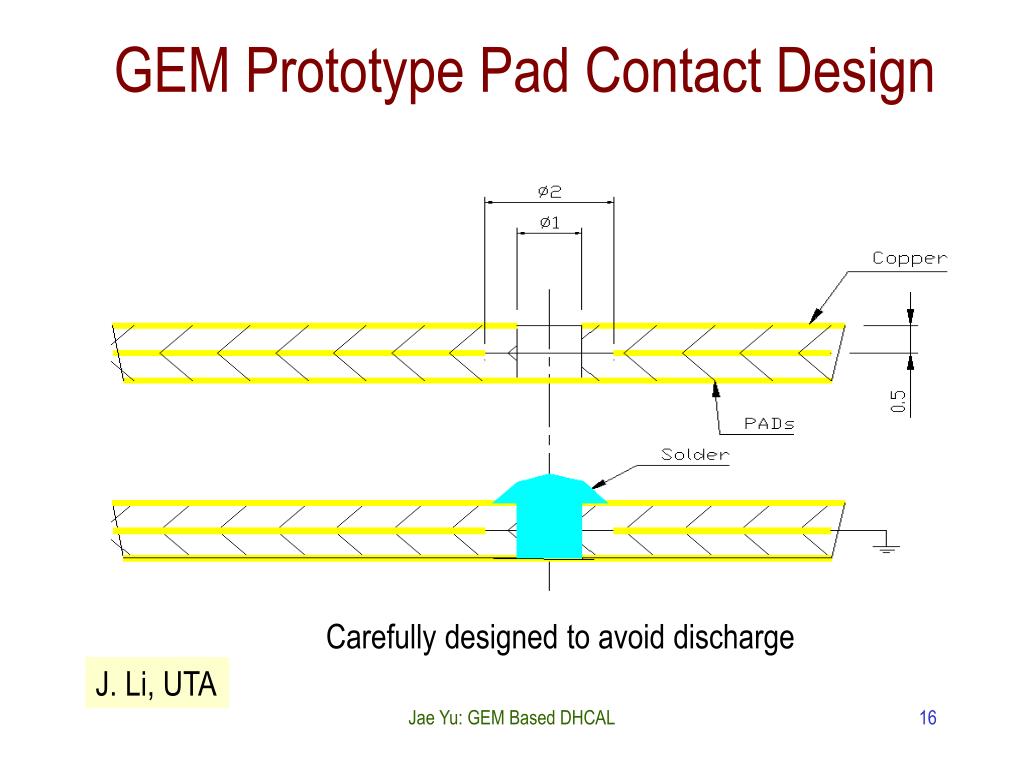 GEM Prototype Pad Contact Design

ø2

ø1

Copper

0.5

PADs

Solder

Carefully designed to avoid discharge

J. Li, UTA

Jae Yu: GEM Based DHCAL

16